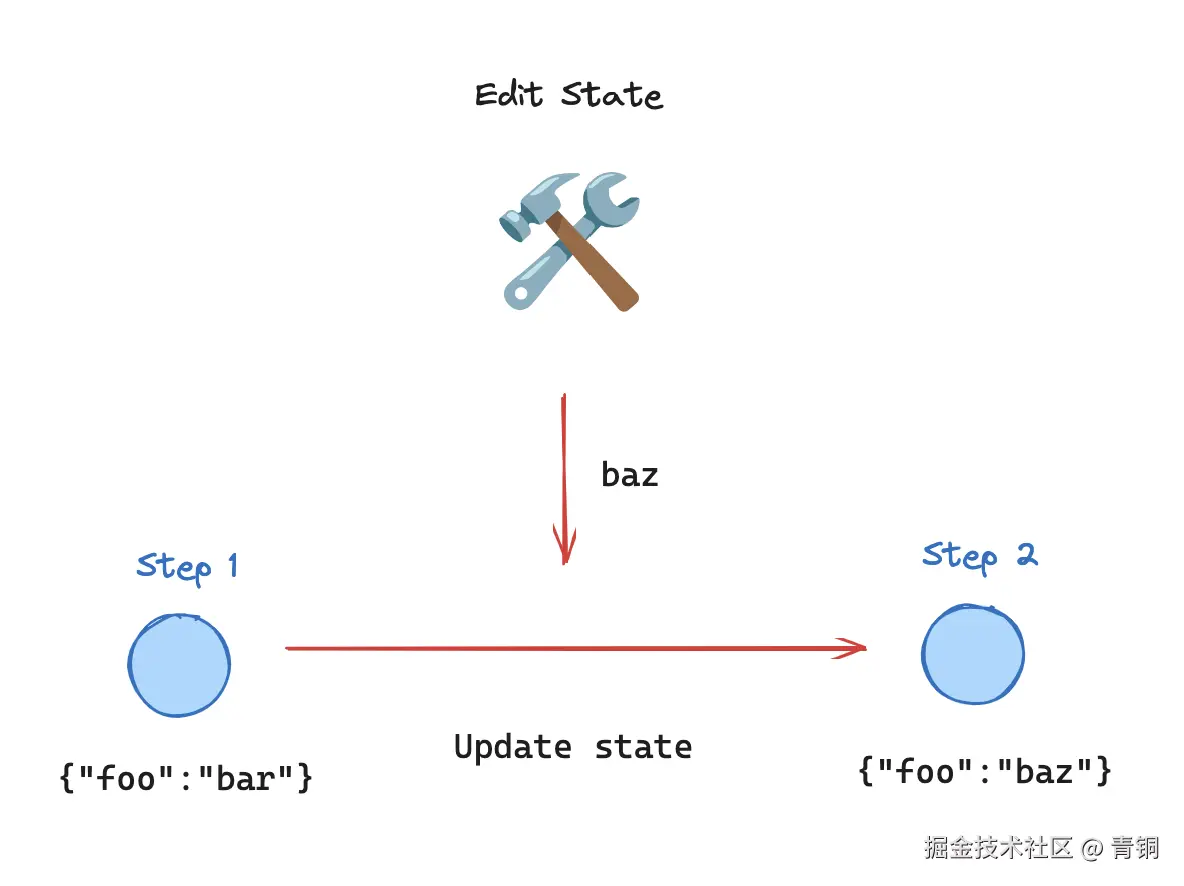 Edit State

baz

Step 1

Step 2

Update state

{"foo":"bar"}

{"foo":"baz"}

掘金技术社区 @ 青铜